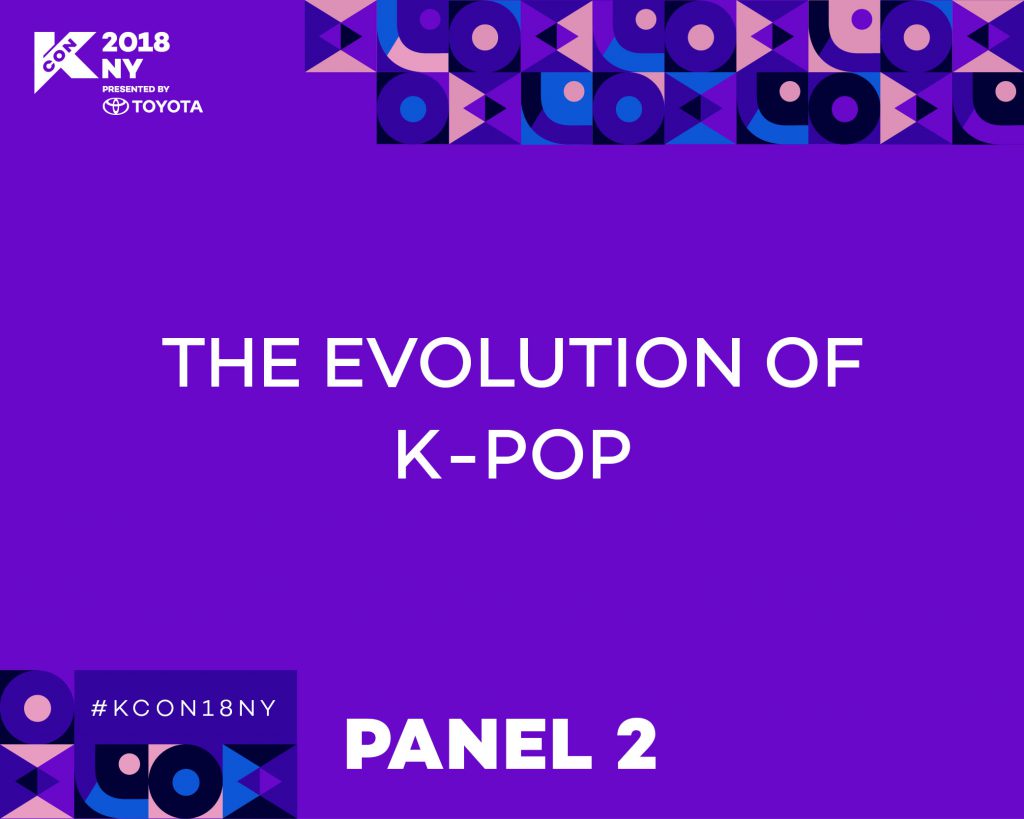 KCON 2018 NY
PRESENTED BY
TOYOTA

THE EVOLUTION OF K-POP

#KCON18NY

PANEL 2